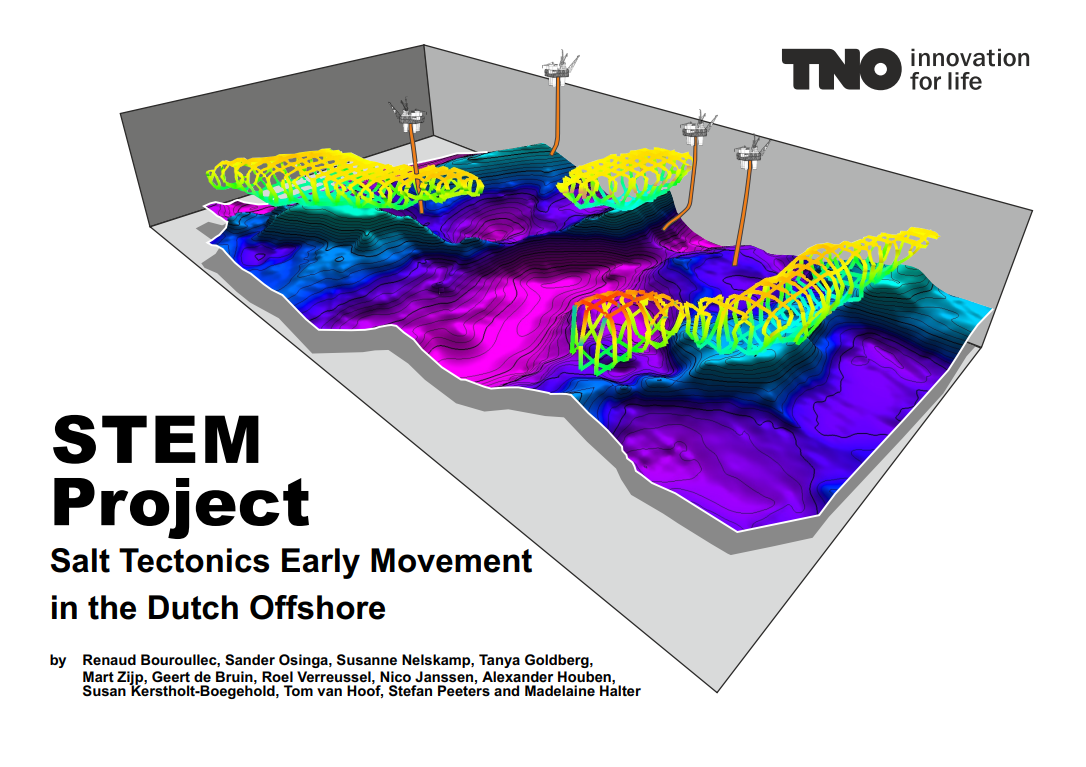 TNO innovation for life

STEM Project

Salt Tectonics Early Movement in the Dutch Offshore

by Renaud Bouroullec, Sander Osinga, Susanne Nelskamp, Tanya Goldberg, Mart Zijp, Geert de Bruin, Roel Verreussel, Nico Janssen, Alexander Houben, Susan Kerstholt-Boegehold, Tom van Hoof, Stefan Peeters and Madelaine Halter